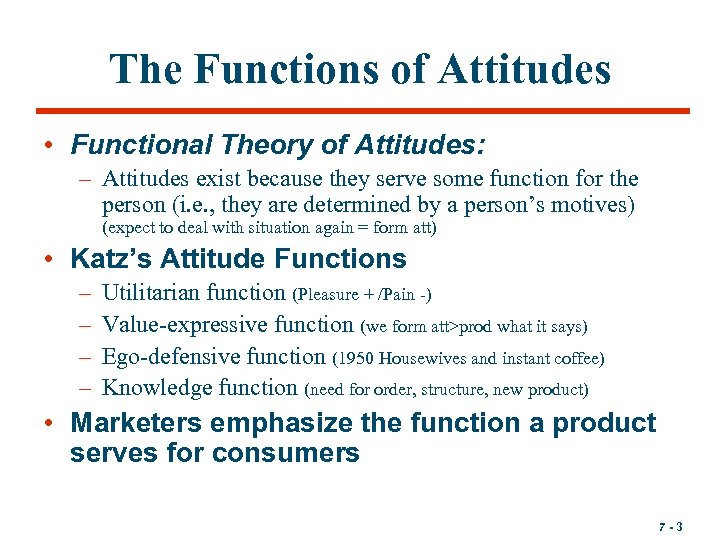 The Functions of Attitudes

• Functional Theory of Attitudes:
– Attitudes exist because they serve some function for the person (i.e., they are determined by a person's motives) (expect to deal with situation again = form att)

• Katz's Attitude Functions
– Utilitarian function (Pleasure + /Pain -)
– Value-expressive function (we form att>prod what it says)
– Ego-defensive function (1950 Housewives and instant coffee)
– Knowledge function (need for order, structure, new product)

• Marketers emphasize the function a product serves for consumers

7 - 3